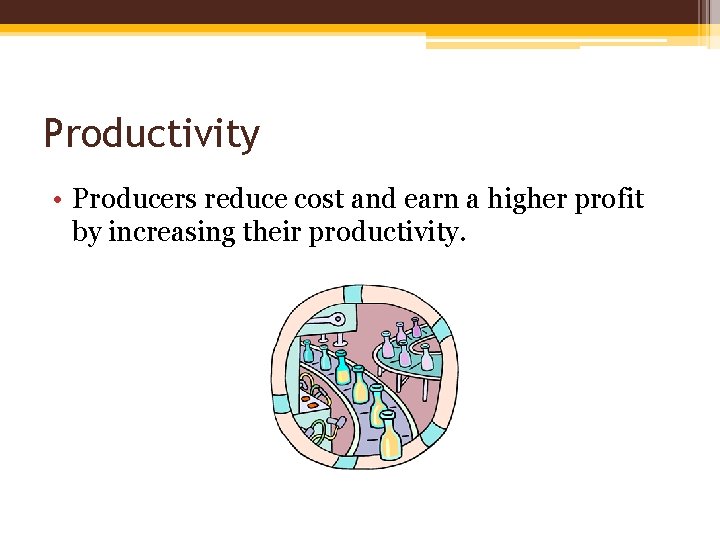 Productivity

• Producers reduce cost and earn a higher profit by increasing their productivity.